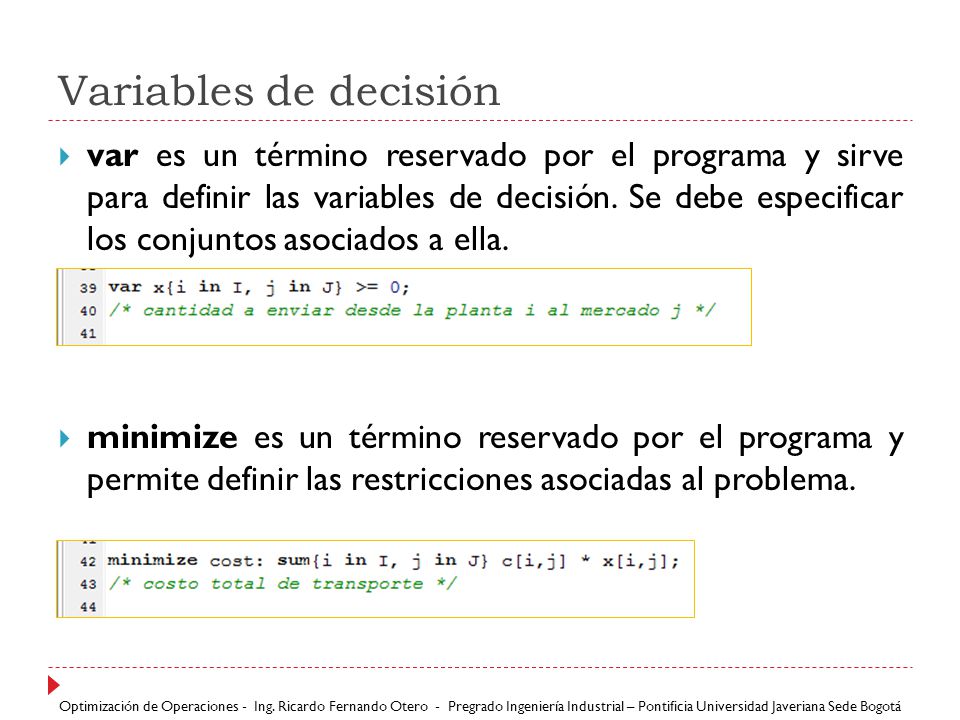 Variables de decisión

var es un término reservado por el programa y sirve para definir las variables de decisión. Se debe especificar los conjuntos asociados a ella.

39 var x{i in I, j in J} >= 0;
40 /* cantidad a enviar desde la planta i al mercado j */
41

minimize es un término reservado por el programa y permite definir las restricciones asociadas al problema.

42 minimize cost: sum{i in I, j in J} c[i,j] * x[i,j];
43 /* costo total de transporte */
44

Optimización de Operaciones - Ing. Ricardo Fernando Otero - Pregrado Ingeniería Industrial – Pontificia Universidad Javeriana Sede Bogotá